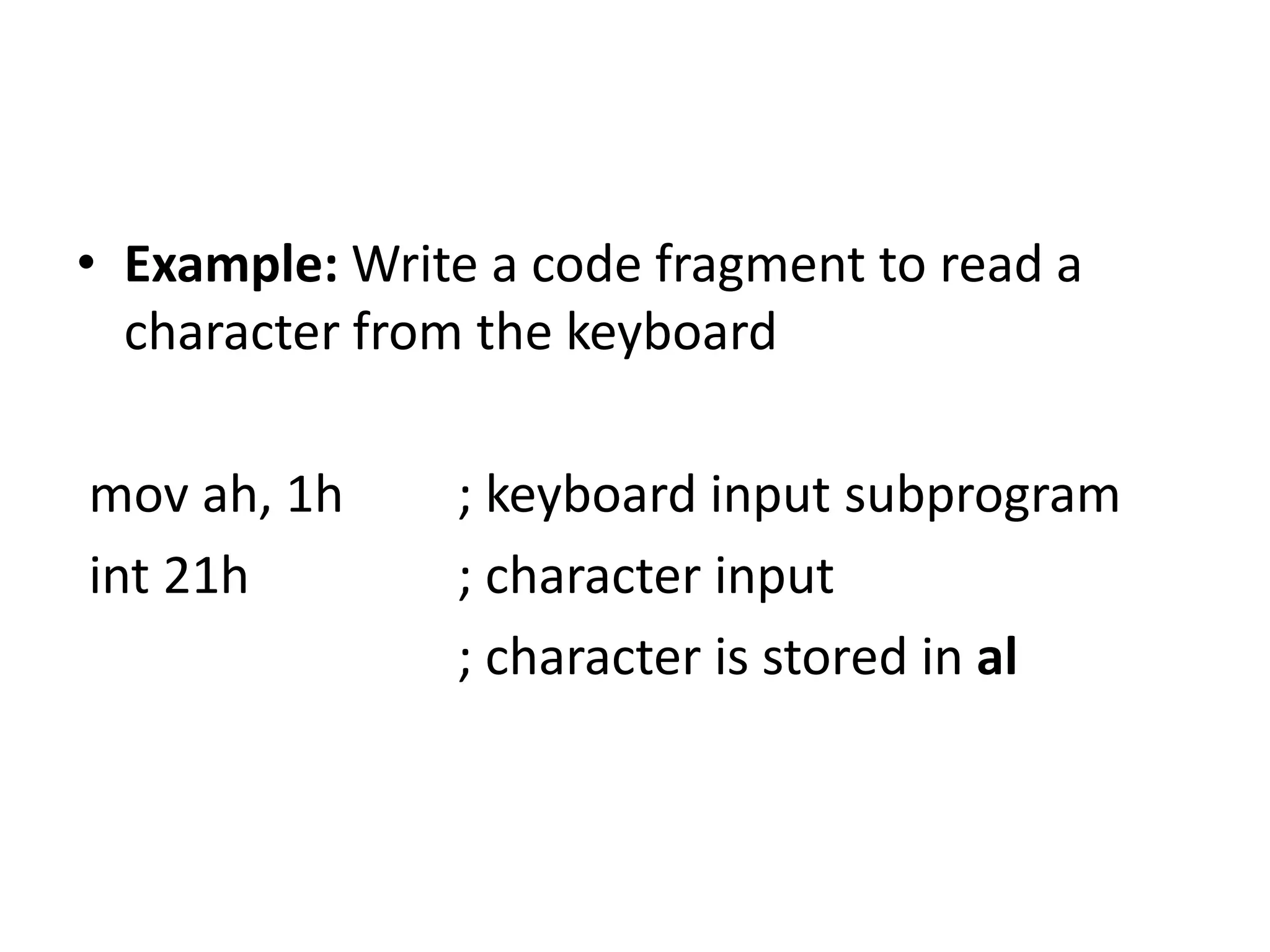 • Example: Write a code fragment to read a character from the keyboard

mov ah, 1h ; keyboard input subprogram
int 21h ; character input
; character is stored in al